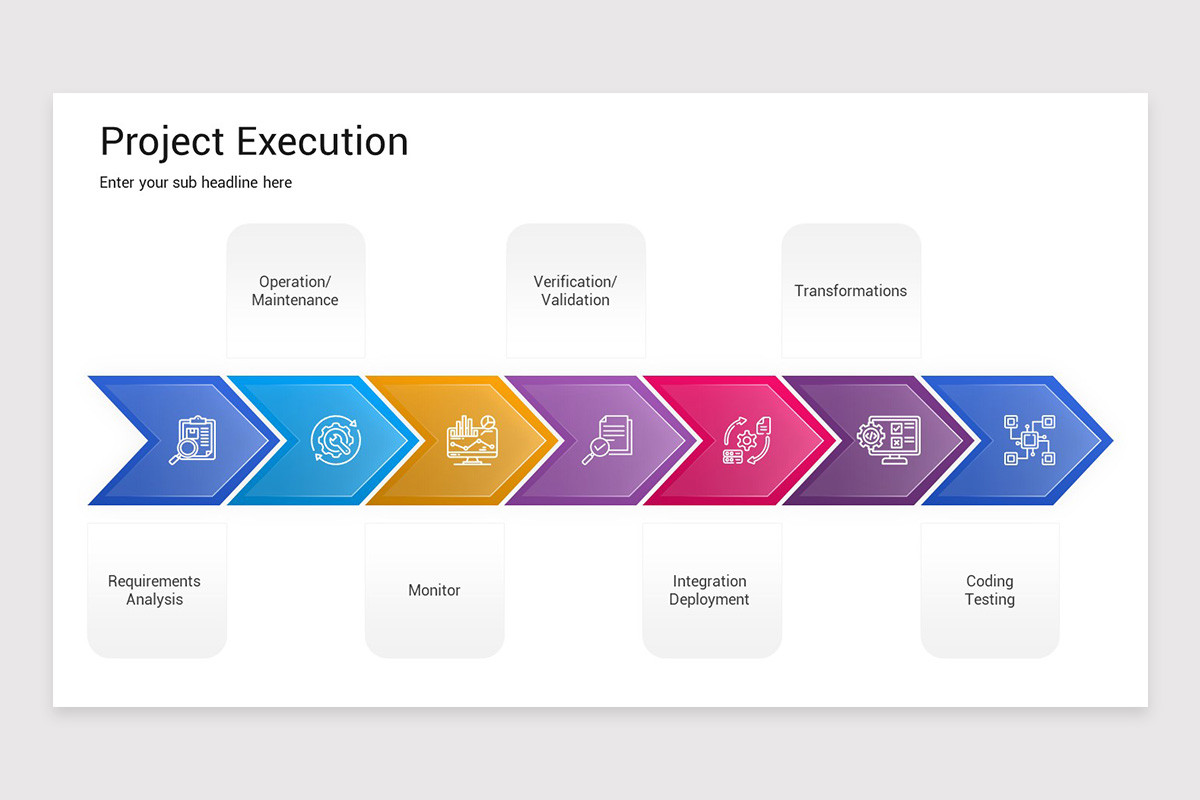 Project Execution

Enter your sub headline here

Operation/ Maintenance

Verification/ Validation

Transformations

Requirements Analysis

Monitor

Integration Deployment

Coding Testing